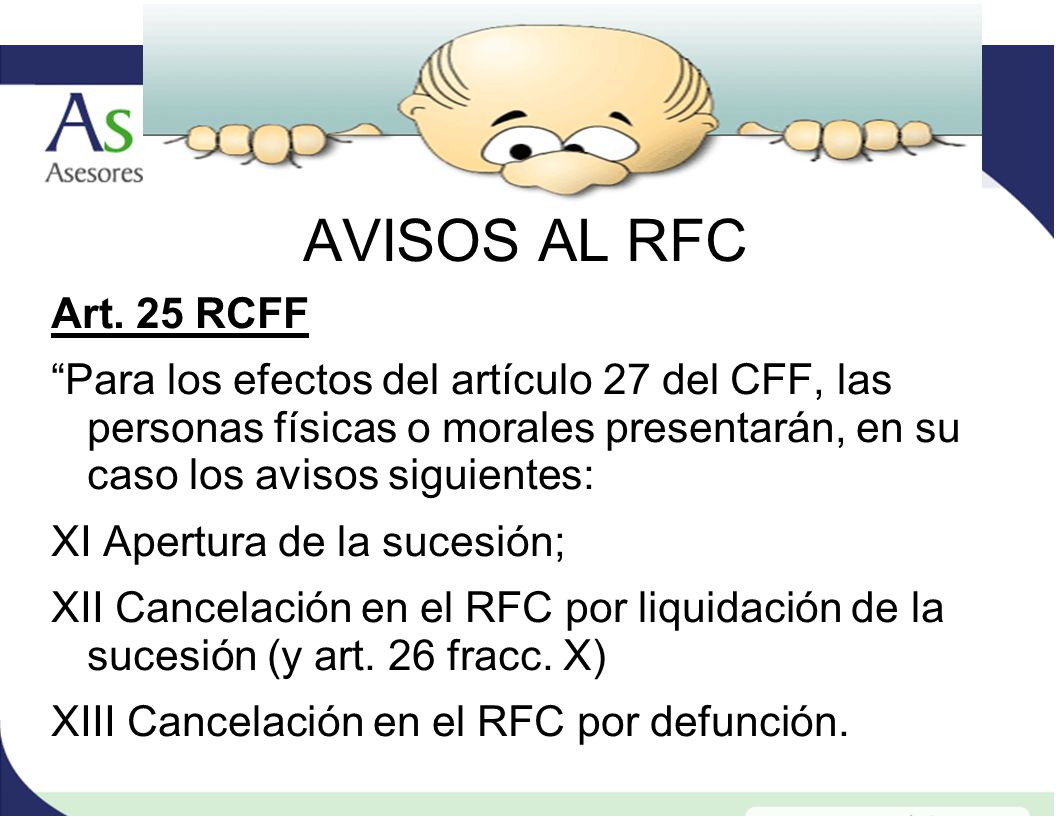 As
Asesores

AVISOS AL RFC

Art. 25 RCFF

“Para los efectos del artículo 27 del CFF, las personas físicas o morales presentarán, en su caso los avisos siguientes:

XI Apertura de la sucesión;

XII Cancelación en el RFC por liquidación de la sucesión (y art. 26 fracc. X)

XIII Cancelación en el RFC por defunción.